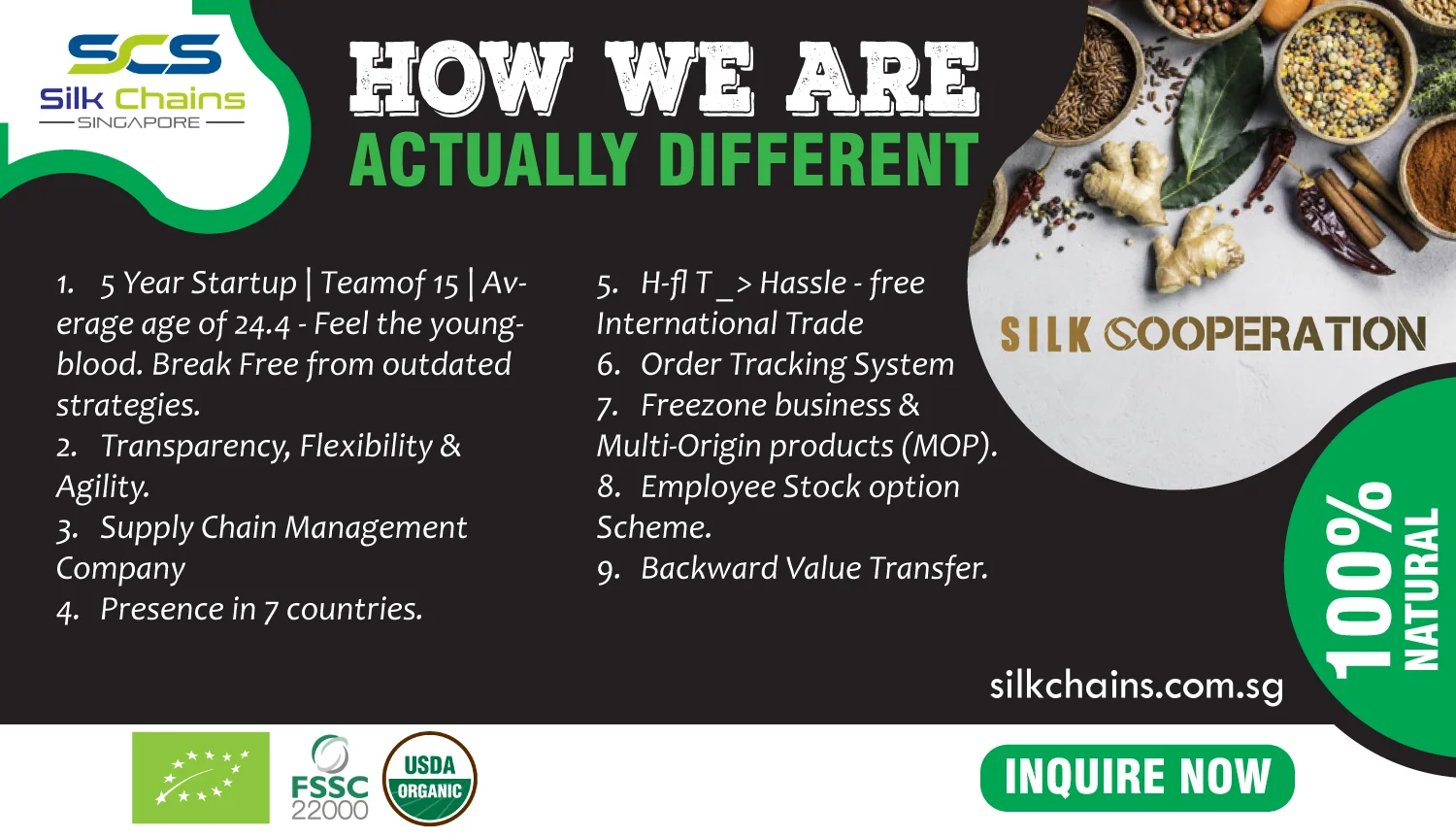 SCS
Silk Chains
SINGAPORE

HOW WE ARE
ACTUALLY DIFFERENT

1. 5 Year Startup | Teamof 15 | Average age of 24.4 - Feel the youngblood. Break Free from outdated strategies.
2. Transparency, Flexibility & Agility.
3. Supply Chain Management Company
4. Presence in 7 countries.

5. H-fl T _> Hassle - free International Trade
6. Order Tracking System
7. Freezone business & Multi-Origin products (MOP).
8. Employee Stock option Scheme.
9. Backward Value Transfer.

SILK COOPERATION

100% NATURAL

silkchains.com.sg

FSSC 22000
USDA ORGANIC

INQUIRE NOW